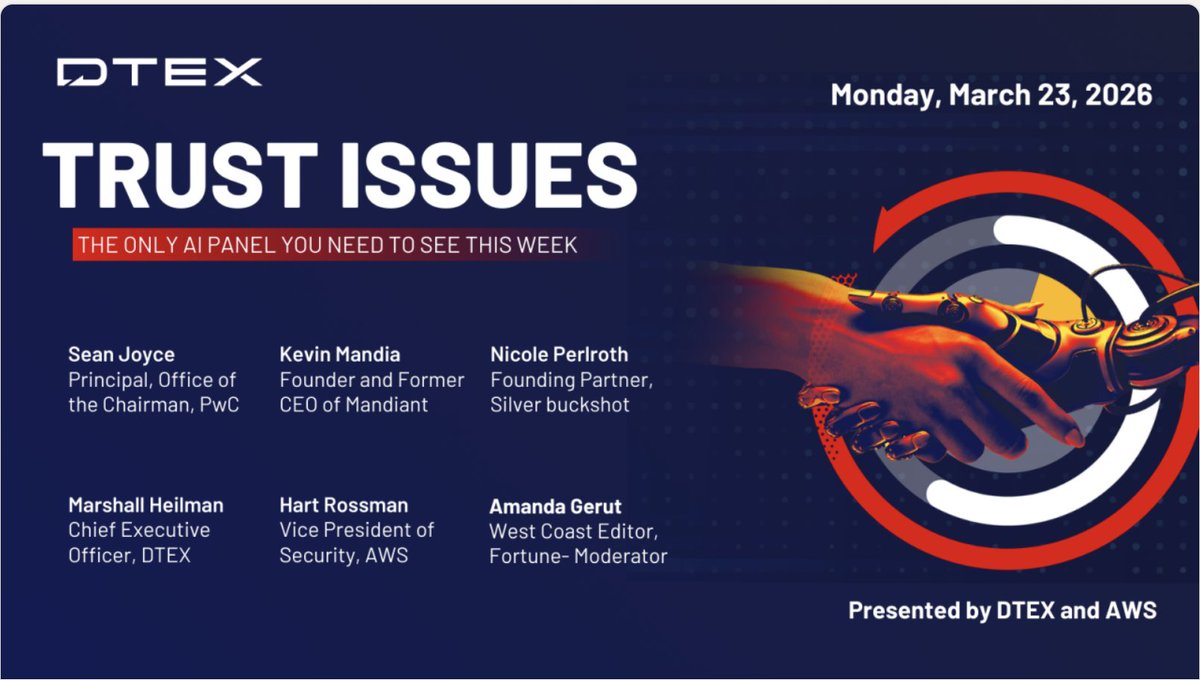 DTEX

Monday, March 23, 2026

TRUST ISSUES

THE ONLY AI PANEL YOU NEED TO SEE THIS WEEK

Sean Joyce
Principal, Office of the Chairman, PwC

Kevin Mandia
Founder and Former CEO of Mandiant

Nicole Perlroth
Founding Partner, Silver buckshot

Marshall Heilman
Chief Executive Officer, DTEX

Hart Rossman
Vice President of Security, AWS

Amanda Gerut
West Coast Editor, Fortune- Moderator

Presented by DTEX and AWS